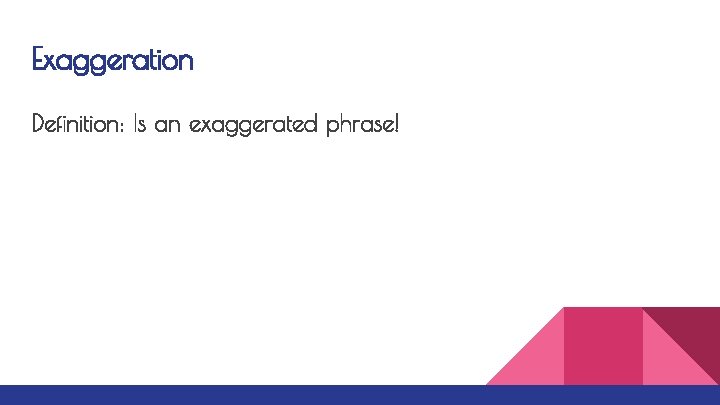 Exaggeration

Definition: Is an exaggerated phrase!